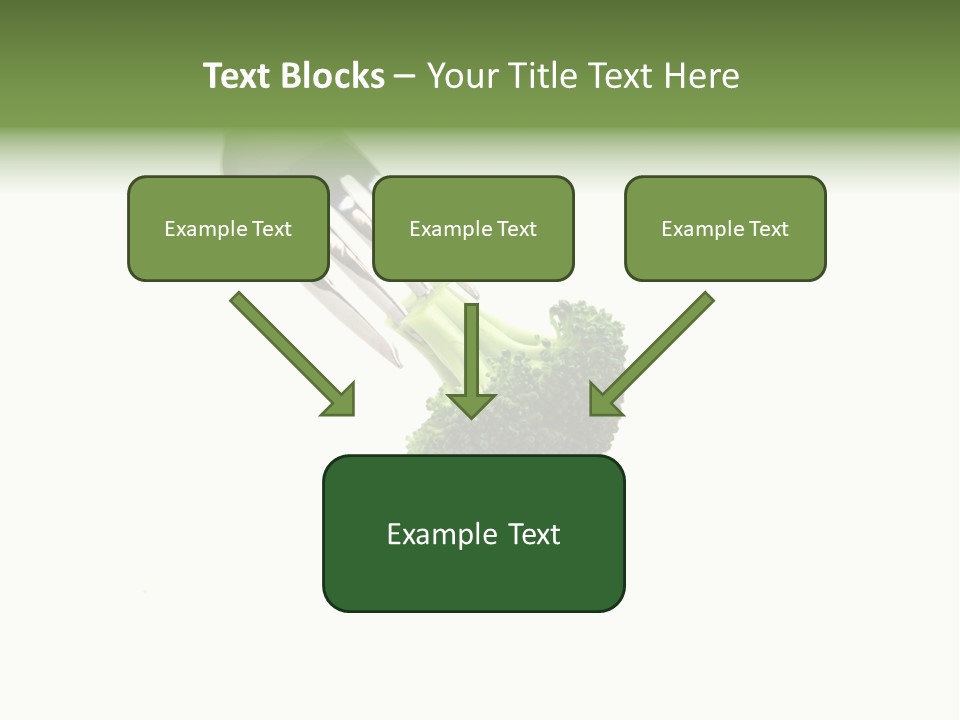 Text Blocks – Your Title Text Here

Example Text

Example Text

Example Text

Example Text